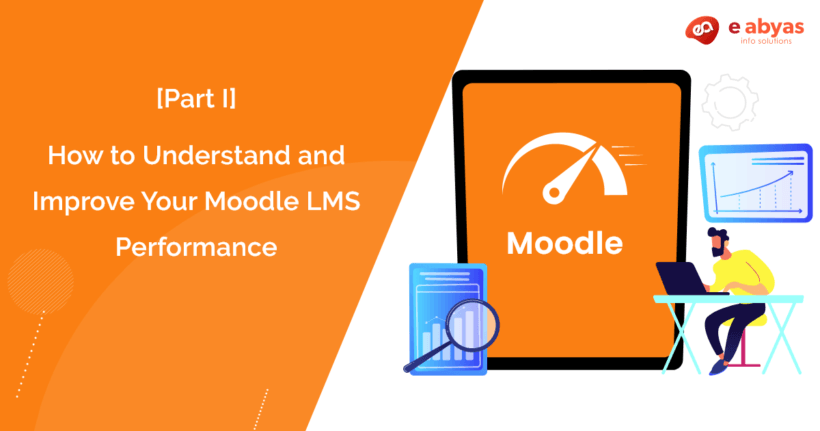 e abyas
info solutions

[Part I]

How to Understand and Improve Your Moodle LMS Performance

Moodle